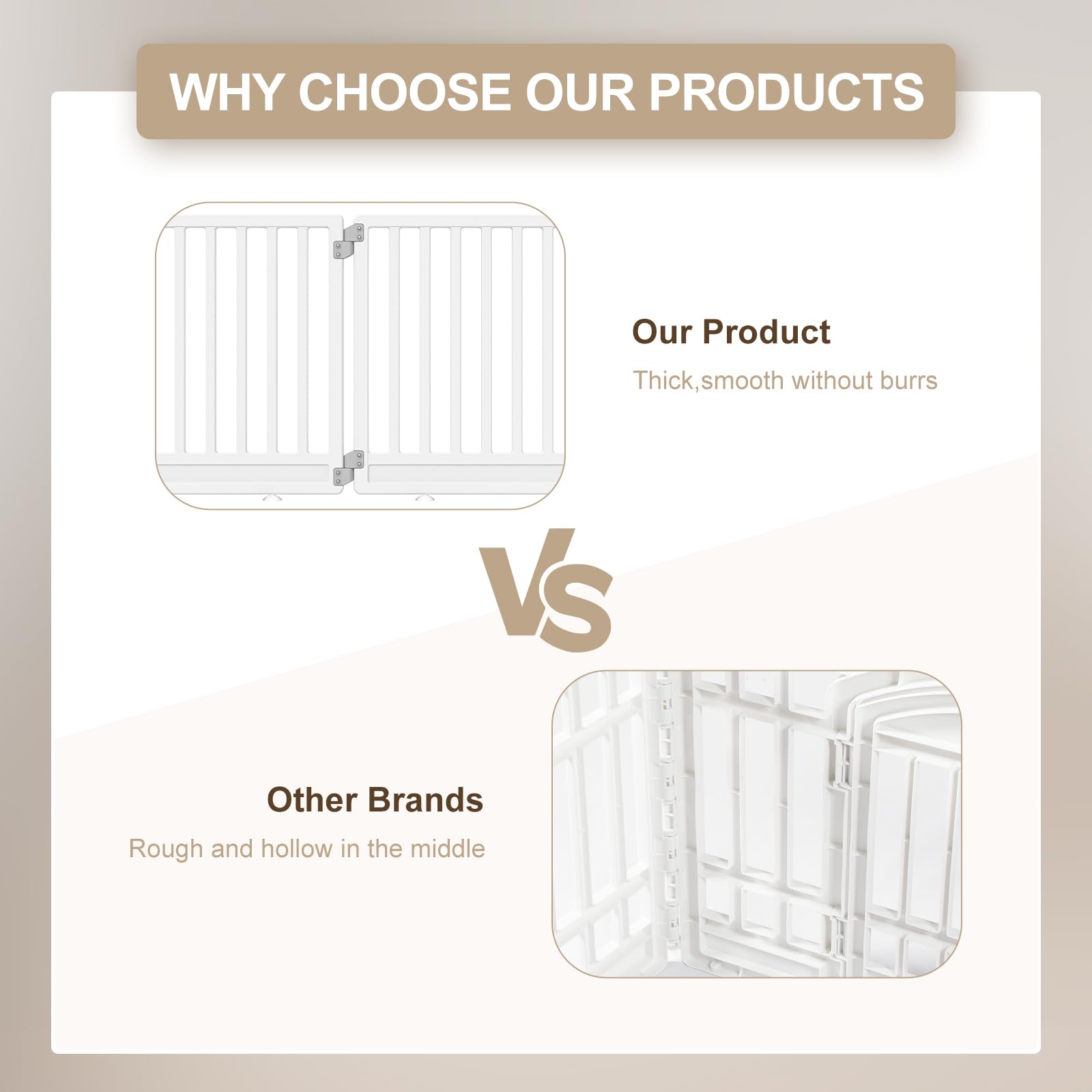 WHY CHOOSE OUR PRODUCTS

Our Product

Thick,smooth without burrs

VS

Other Brands

Rough and hollow in the middle